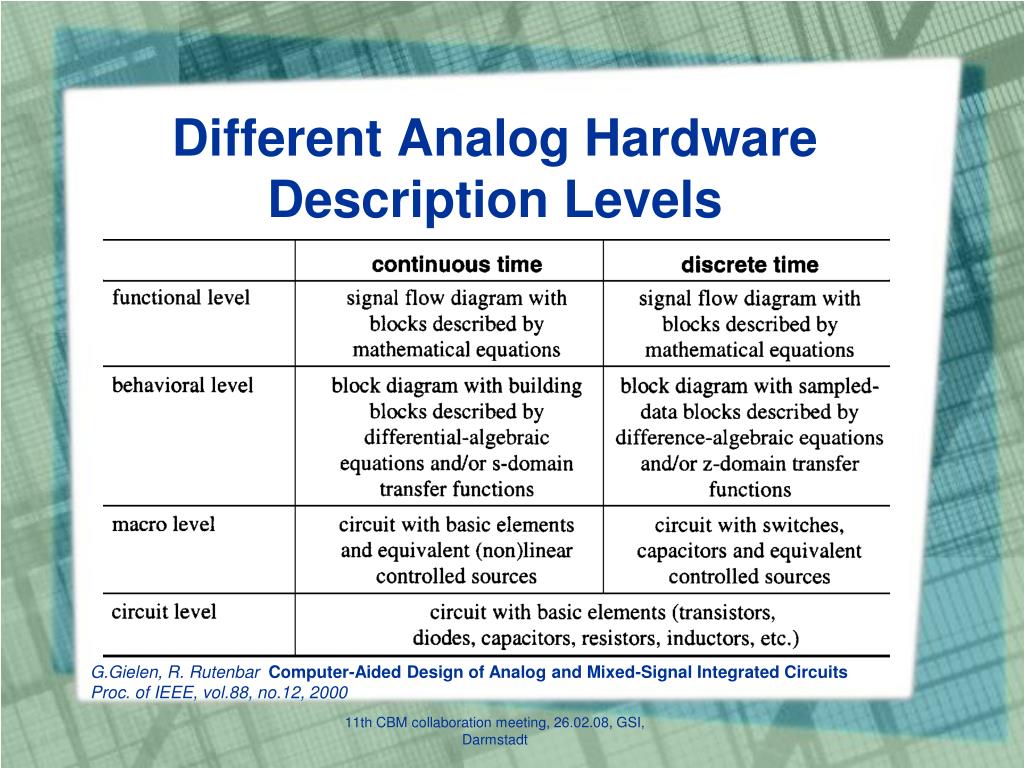 Different Analog Hardware Description Levels

| | continuous time | discrete time |
|---|---|---|
| functional level | signal flow diagram with blocks described by mathematical equations | signal flow diagram with blocks described by mathematical equations |
| behavioral level | block diagram with building blocks described by differential-algebraic equations and/or s-domain transfer functions | block diagram with sampled-data blocks described by difference-algebraic equations and/or z-domain transfer functions |
| macro level | circuit with basic elements and equivalent (non)linear controlled sources | circuit with switches, capacitors and equivalent controlled sources |
| circuit level | circuit with basic elements (transistors, diodes, capacitors, resistors, inductors, etc.) | |

G.Gielen, R. Rutenbar Computer-Aided Design of Analog and Mixed-Signal Integrated Circuits Proc. of IEEE, vol.88, no.12, 2000

11th CBM collaboration meeting, 26.02.08, GSI, Darmstadt